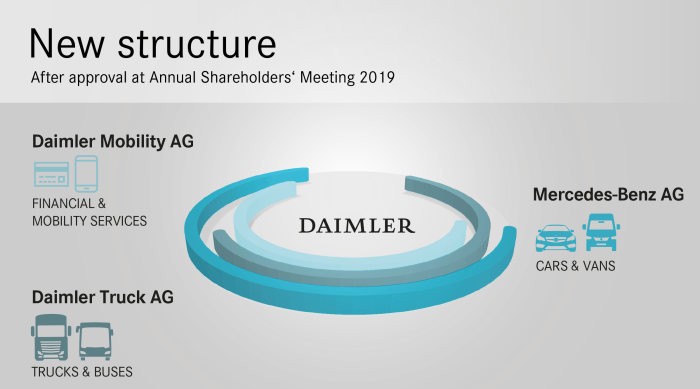 New structure
After approval at Annual Shareholders‘ Meeting 2019

Daimler Mobility AG
FINANCIAL & MOBILITY SERVICES

DAIMLER

Mercedes-Benz AG
CARS & VANS

Daimler Truck AG
TRUCKS & BUSES